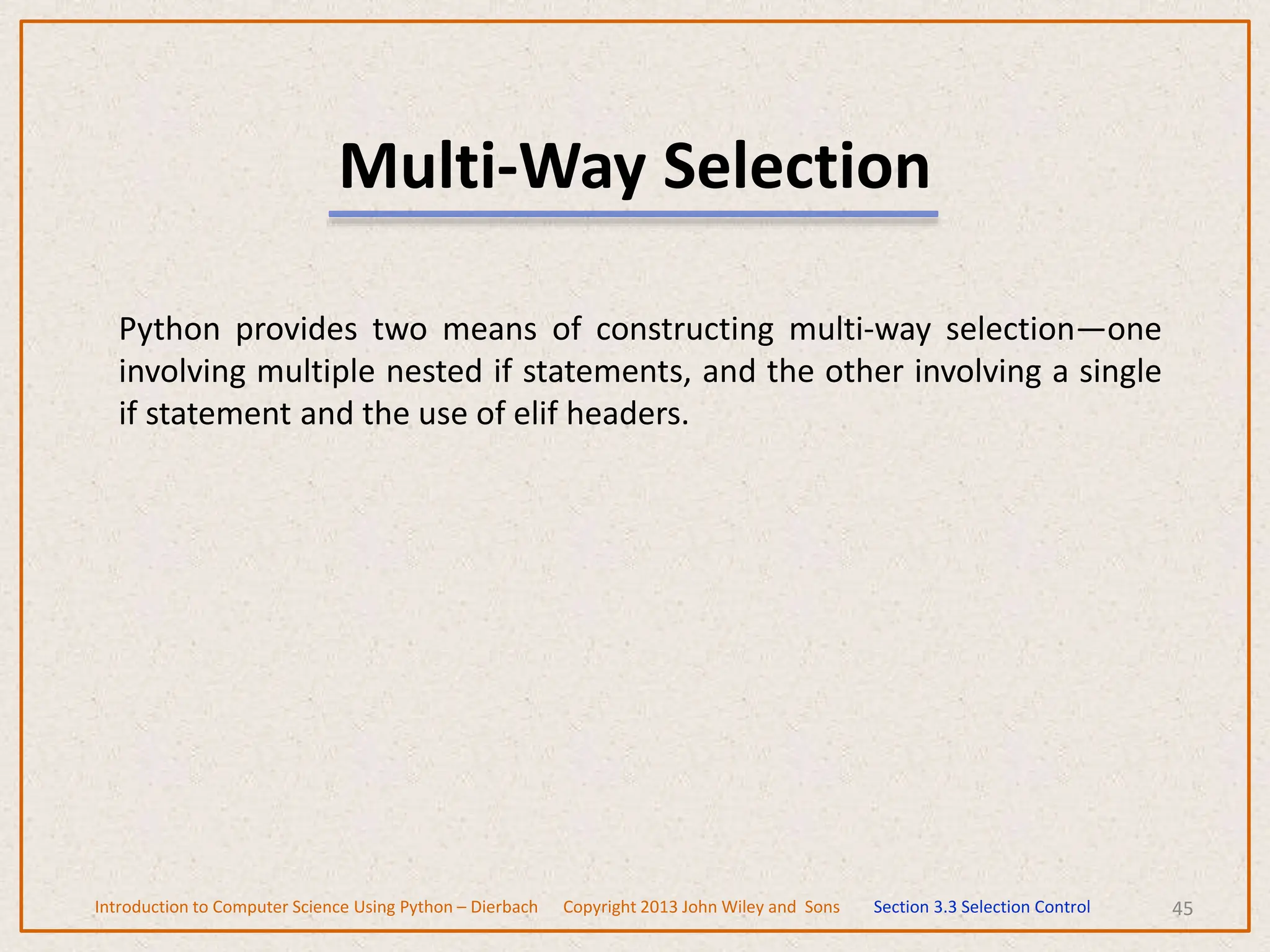 Multi-Way Selection

Python provides two means of constructing multi-way selection—one involving multiple nested if statements, and the other involving a single if statement and the use of elif headers.

Introduction to Computer Science Using Python – Dierbach Copyright 2013 John Wiley and Sons Section 3.3 Selection Control 45